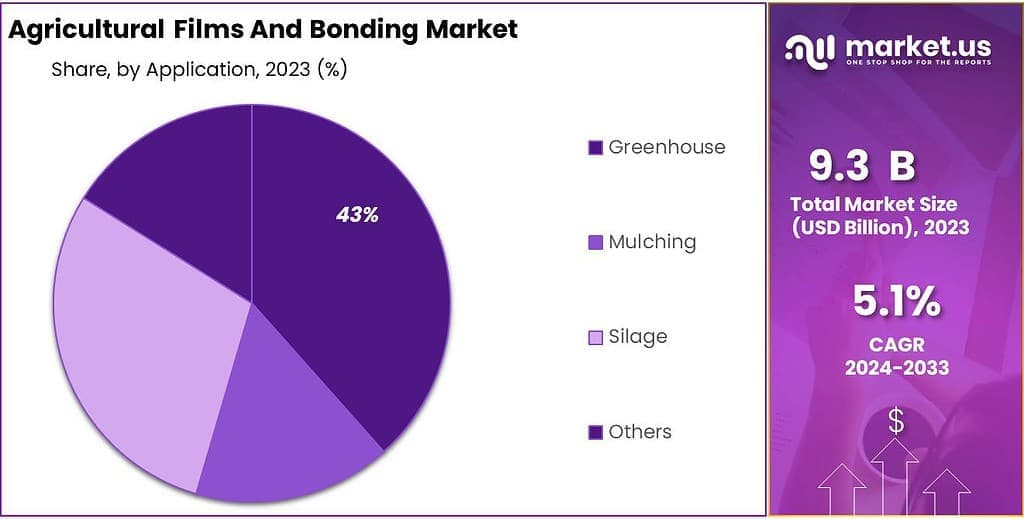 Agricultural Films And Bonding Market

Share, by Application, 2023 (%)

43%

Greenhouse

Mulching

Silage

Others

market.us
ONE STOP SHOP FOR THE REPORTS

9.3 B

Total Market Size (USD Billion), 2023

5.1%

CAGR
2024-2033

$